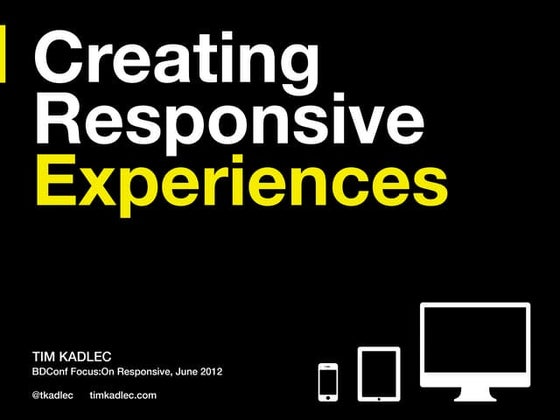 Creating Responsive Experiences

TIM KADLEC
BDConf Focus:On Responsive, June 2012

@tkadlec timkadlec.com